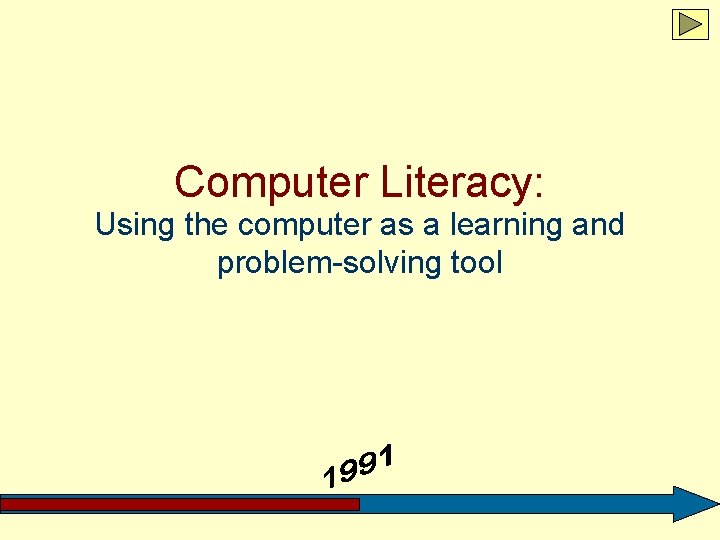 Computer Literacy:
Using the computer as a learning and problem-solving tool

1991